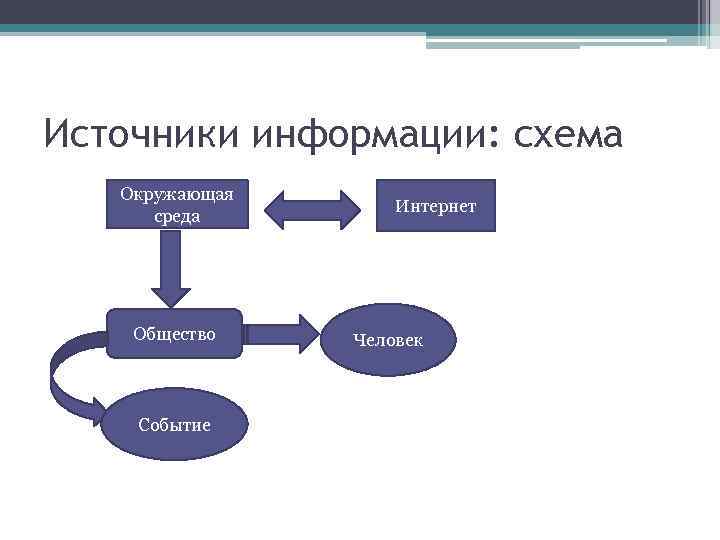 Источники информации: схема

Окружающая среда

Интернет

Общество

Человек

Событие